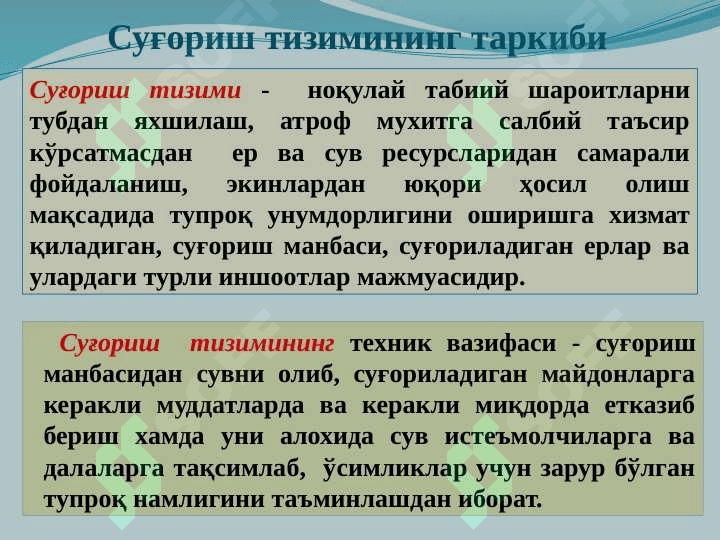 Суғориш тизимининг таркиби

Суғориш тизими - ноқулай табиий шароитларни тубдан яхшилаш, атроф мухитга салбий таъсир кўрсатмасдан ер ва сув ресурсларидан самарали фойдаланиш, экинлардан юқори ҳосил олиш мақсадида тупроқ унумдорлигини оширишга хизмат қиладиган, суғориш манбаси, суғориладиган ерлар ва улардаги турли иншоотлар мажмуасидир.

Суғориш тизимининг техник вазифаси - суғориш манбасидан сувни олиб, суғориладиган майдонларга керакли муддатларда ва керакли миқдорда етказиб бериш хамда уни алохида сув истеъмолчиларга ва далаларга тақсимлаб, ўсимликлар учун зарур бўлган тупроқ намлигини таъминлашдан иборат.